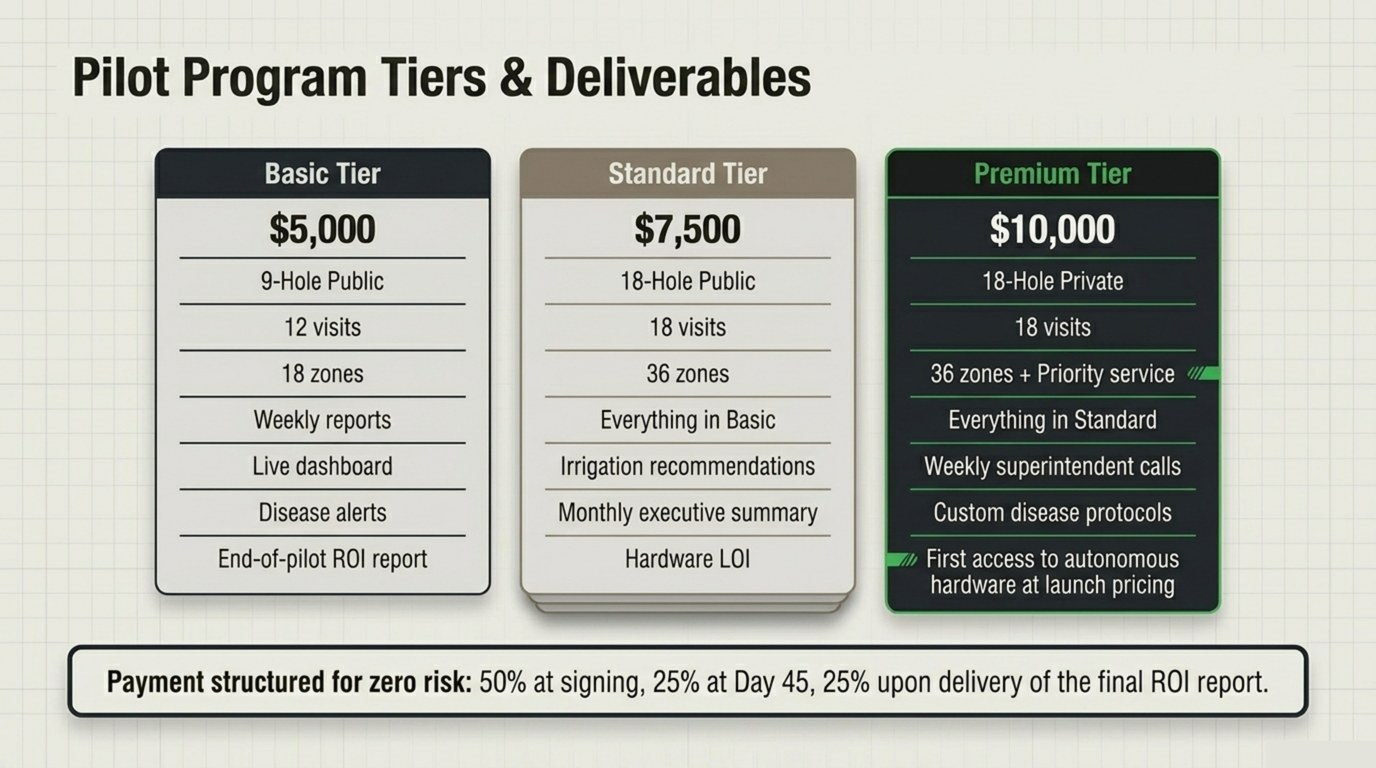 Pilot Program Tiers & Deliverables

Basic Tier
$5,000
9-Hole Public
12 visits
18 zones
Weekly reports
Live dashboard
Disease alerts
End-of-pilot ROI report

Standard Tier
$7,500
18-Hole Public
18 visits
36 zones
Everything in Basic
Irrigation recommendations
Monthly executive summary
Hardware LOI

Premium Tier
$10,000
18-Hole Private
18 visits
36 zones + Priority service
Everything in Standard
Weekly superintendent calls
Custom disease protocols
First access to autonomous hardware at launch pricing

Payment structured for zero risk: 50% at signing, 25% at Day 45, 25% upon delivery of the final ROI report.